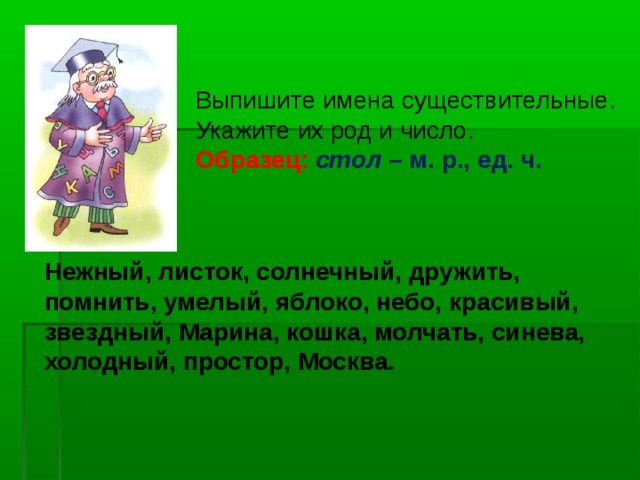 Выпишите имена существительные.
Укажите их род и число.
Образец: стол – м. р., ед. ч.

Нежный, листок, солнечный, дружить, помнить, умелый, яблоко, небо, красивый, звездный, Марина, кошка, молчать, синева, холодный, простор, Москва.